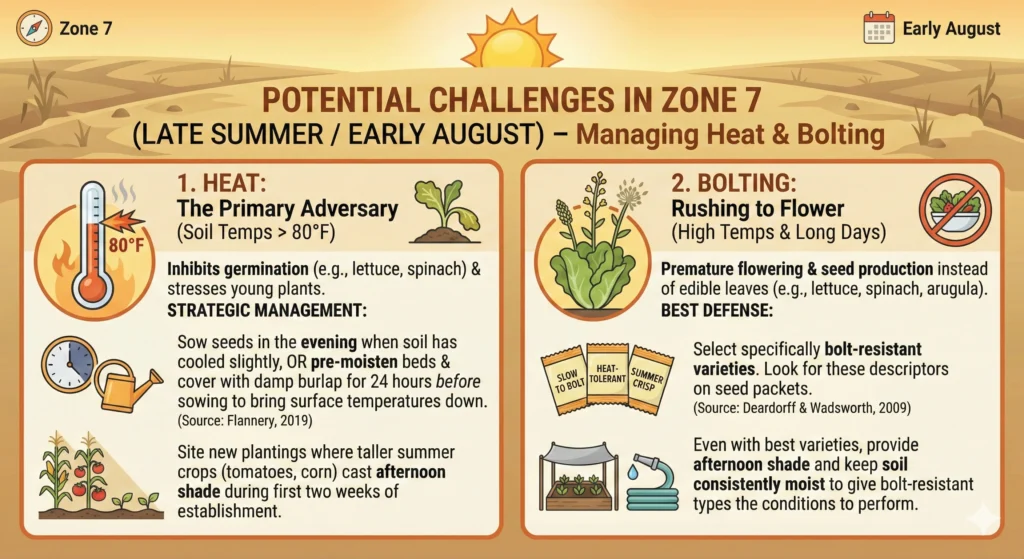 Zone 7

Early August

POTENTIAL CHALLENGES IN ZONE 7
(LATE SUMMER / EARLY AUGUST) – Managing Heat & Bolting

80°F

1. HEAT:
The Primary Adversary
(Soil Temps > 80°F)

Inhibits germination (e.g., lettuce, spinach) & stresses young plants.
STRATEGIC MANAGEMENT:

Sow seeds in the evening when soil has cooled slightly, OR pre-moisten beds & cover with damp burlap for 24 hours before sowing to bring surface temperatures down.
(Source: Flannery, 2019)

Site new plantings where taller summer crops (tomatoes, corn) cast afternoon shade during first two weeks of establishment.

2. BOLTING:
Rushing to Flower
(High Temps & Long Days)

Premature flowering & seed production instead of edible leaves (e.g., lettuce, spinach, arugula).
BEST DEFENSE:

SLOW TO BOLT
HEAT-TOLERANT
SUMMER CRISP

Select specifically bolt-resistant varieties. Look for these descriptors on seed packets.
(Source: Deardorff & Wadsworth, 2009)

Even with best varieties, provide afternoon shade and keep soil consistently moist to give bolt-resistant types the conditions to perform.